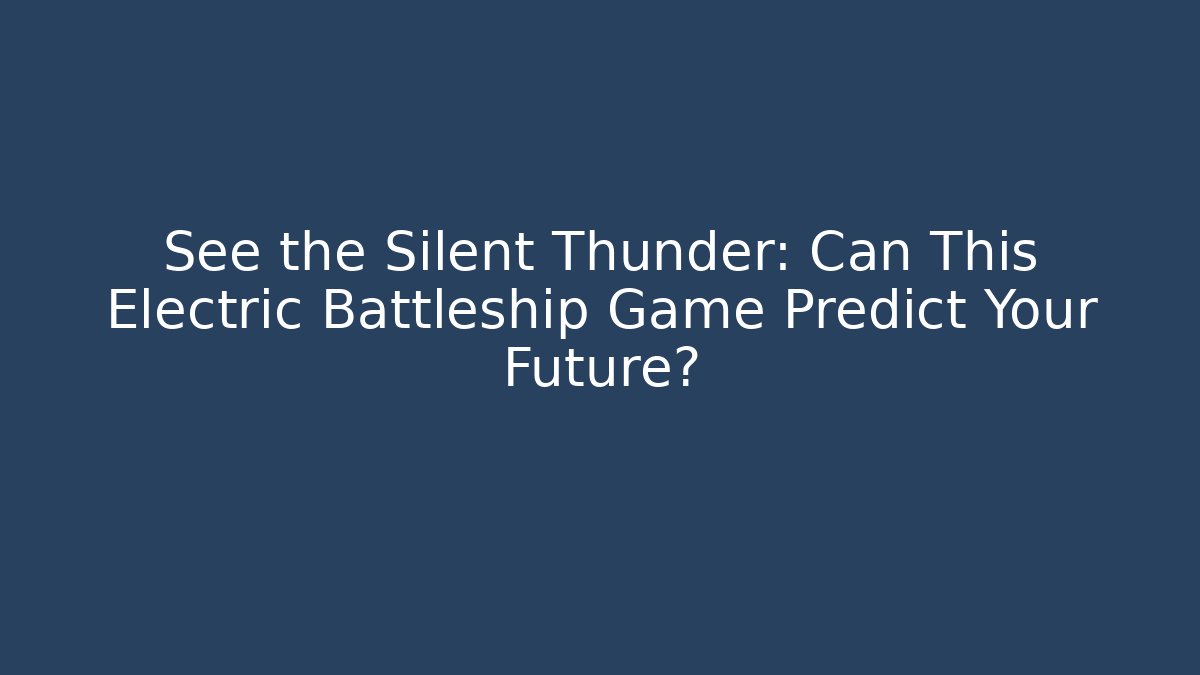 See the Silent Thunder: Can This Electric Battleship Game Predict Your Future?